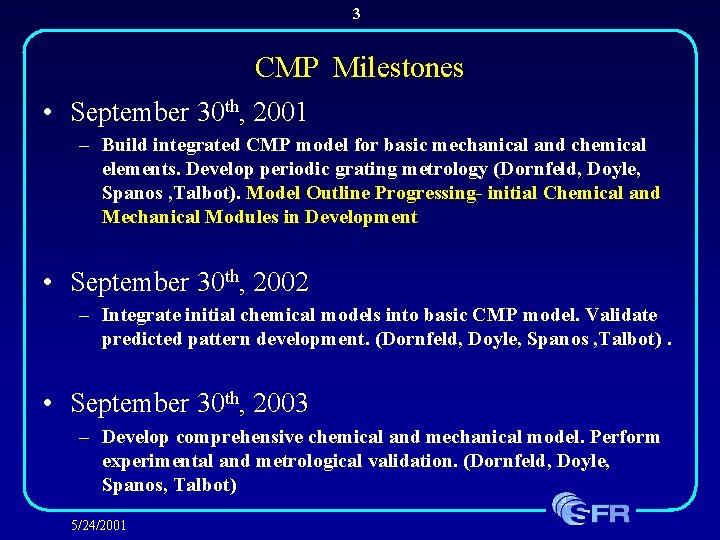 3

CMP Milestones

• September 30$^{th}$, 2001
– Build integrated CMP model for basic mechanical and chemical elements. Develop periodic grating metrology (Dornfeld, Doyle, Spanos ,Talbot). Model Outline Progressing- initial Chemical and Mechanical Modules in Development

• September 30$^{th}$, 2002
– Integrate initial chemical models into basic CMP model. Validate predicted pattern development. (Dornfeld, Doyle, Spanos ,Talbot) .

• September 30$^{th}$, 2003
– Develop comprehensive chemical and mechanical model. Perform experimental and metrological validation. (Dornfeld, Doyle, Spanos, Talbot)

SFR

5/24/2001